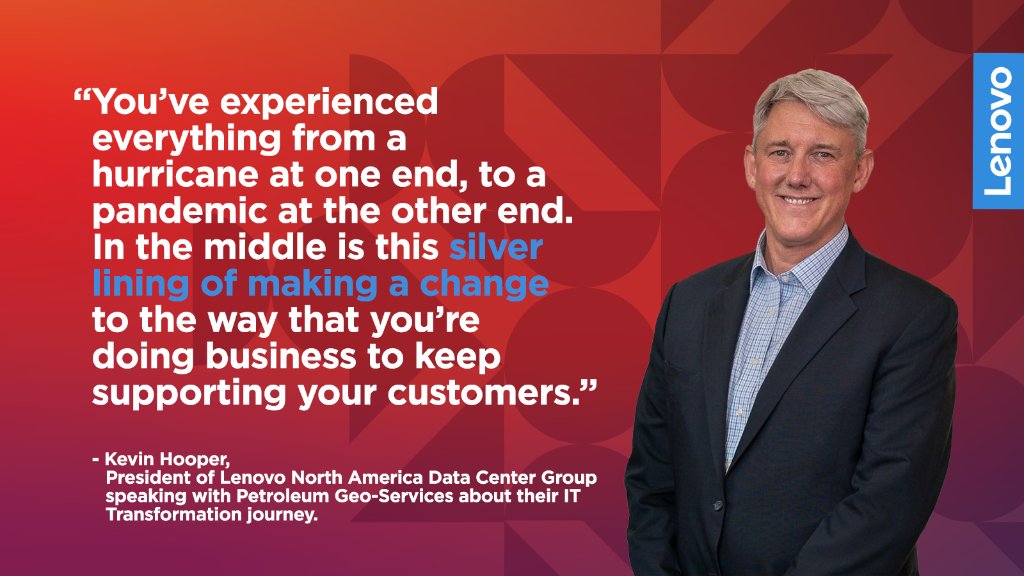 “You’ve experienced everything from a hurricane at one end, to a pandemic at the other end. In the middle is this silver lining of making a change to the way that you’re doing business to keep supporting your customers.”

- Kevin Hooper, President of Lenovo North America Data Center Group speaking with Petroleum Geo-Services about their IT Transformation journey.

Lenovo